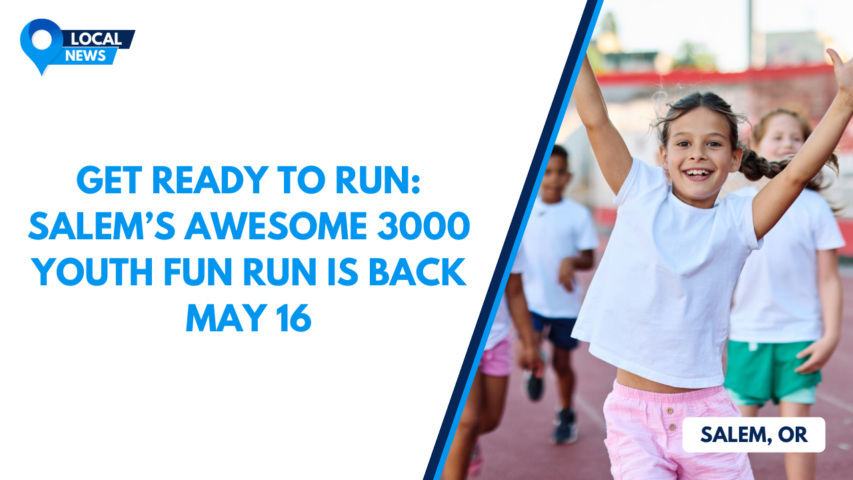 LOCAL
NEWS

GET READY TO RUN: SALEM'S AWESOME 3000 YOUTH FUN RUN IS BACK MAY 16

SALEM, OR